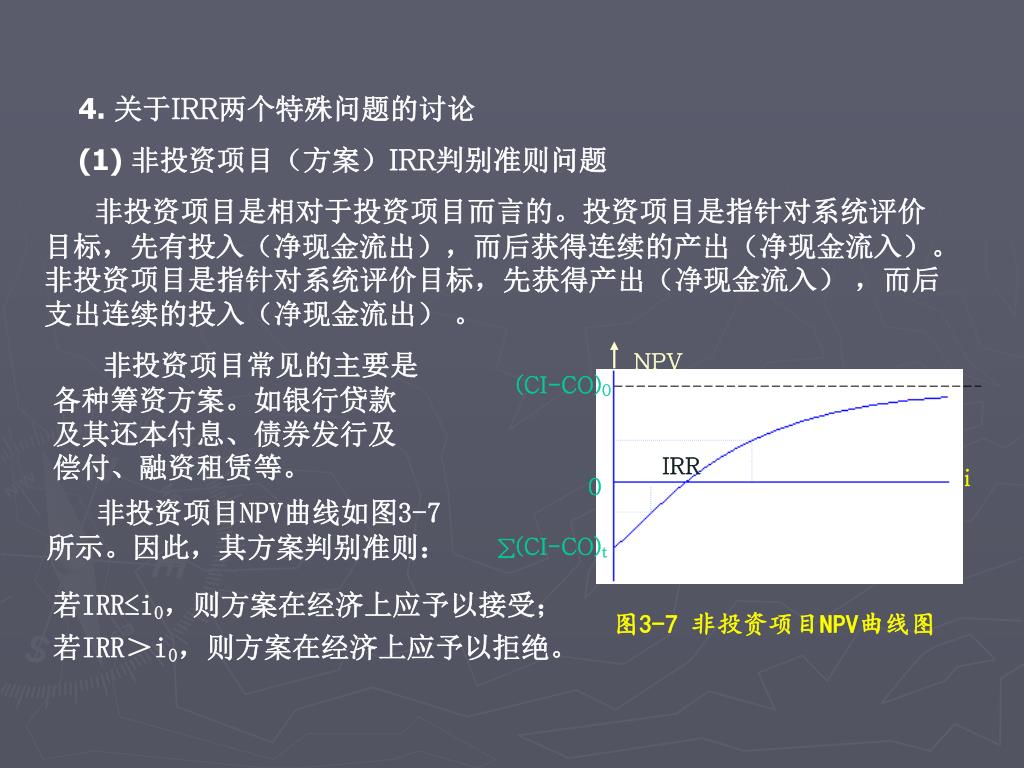 4. 关于IRR两个特殊问题的讨论

(1) 非投资项目（方案）IRR判别准则问题

非投资项目是相对于投资项目而言的。投资项目是指针对系统评价目标，先有投入（净现金流出），而后获得连续的产出（净现金流入）。非投资项目是指针对系统评价目标，先获得产出（净现金流入），而后支出连续的投入（净现金流出）。

非投资项目常见的主要是各种筹资方案。如银行贷款及其还本付息、债券发行及偿付、融资租赁等。

非投资项目NPV曲线如图3-7所示。因此，其方案判别准则：

若IRR≤$i_0$，则方案在经济上应予以接受；
若IRR＞$i_0$，则方案在经济上应予以拒绝。

NPV
$(CI-CO)_0$
IRR
0
i
$\sum(CI-CO)_t$

图3-7 非投资项目NPV曲线图